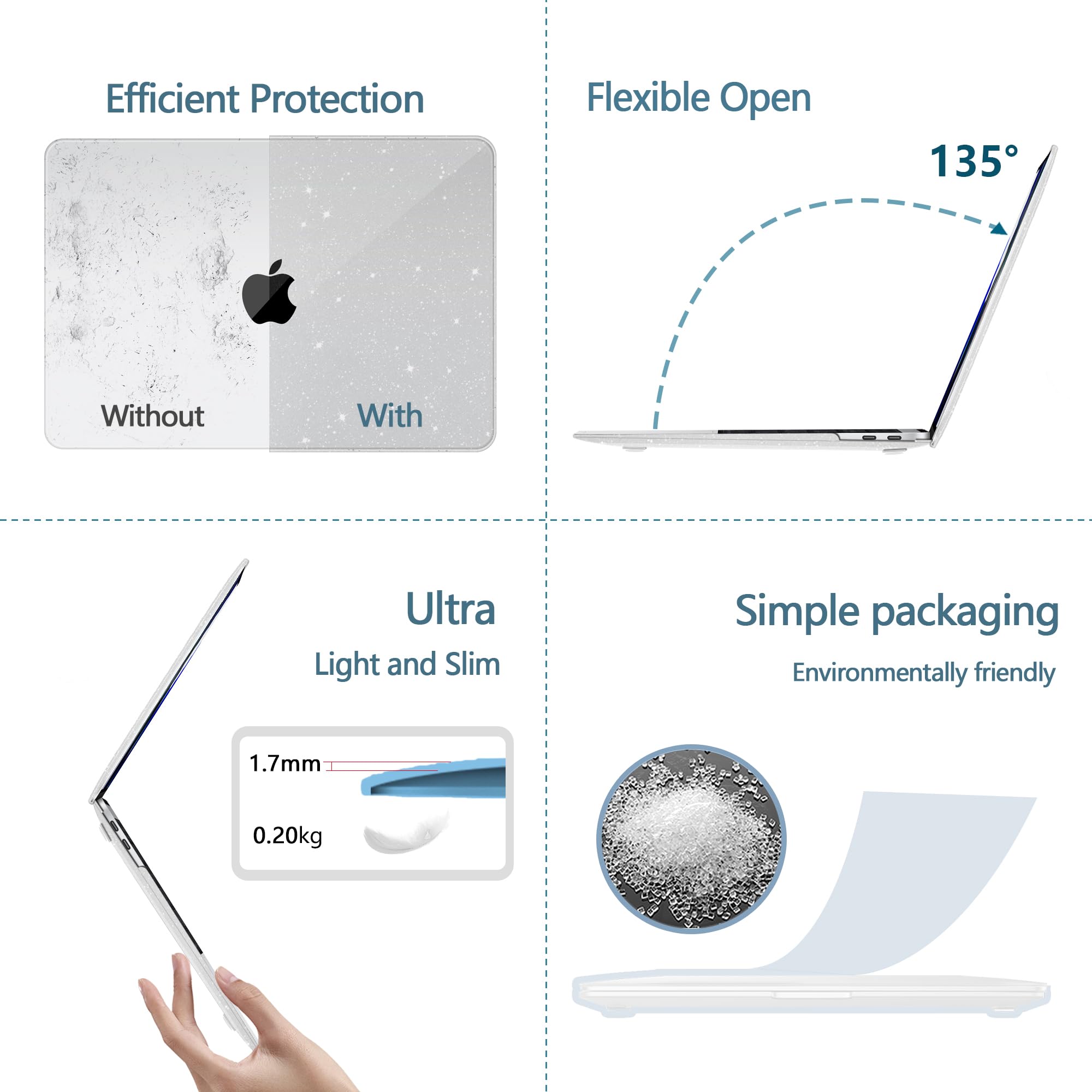 Efficient Protection

Without

With

Flexible Open

135°

Ultra

Light and Slim

1.7mm

0.20kg

Simple packaging

Environmentally friendly